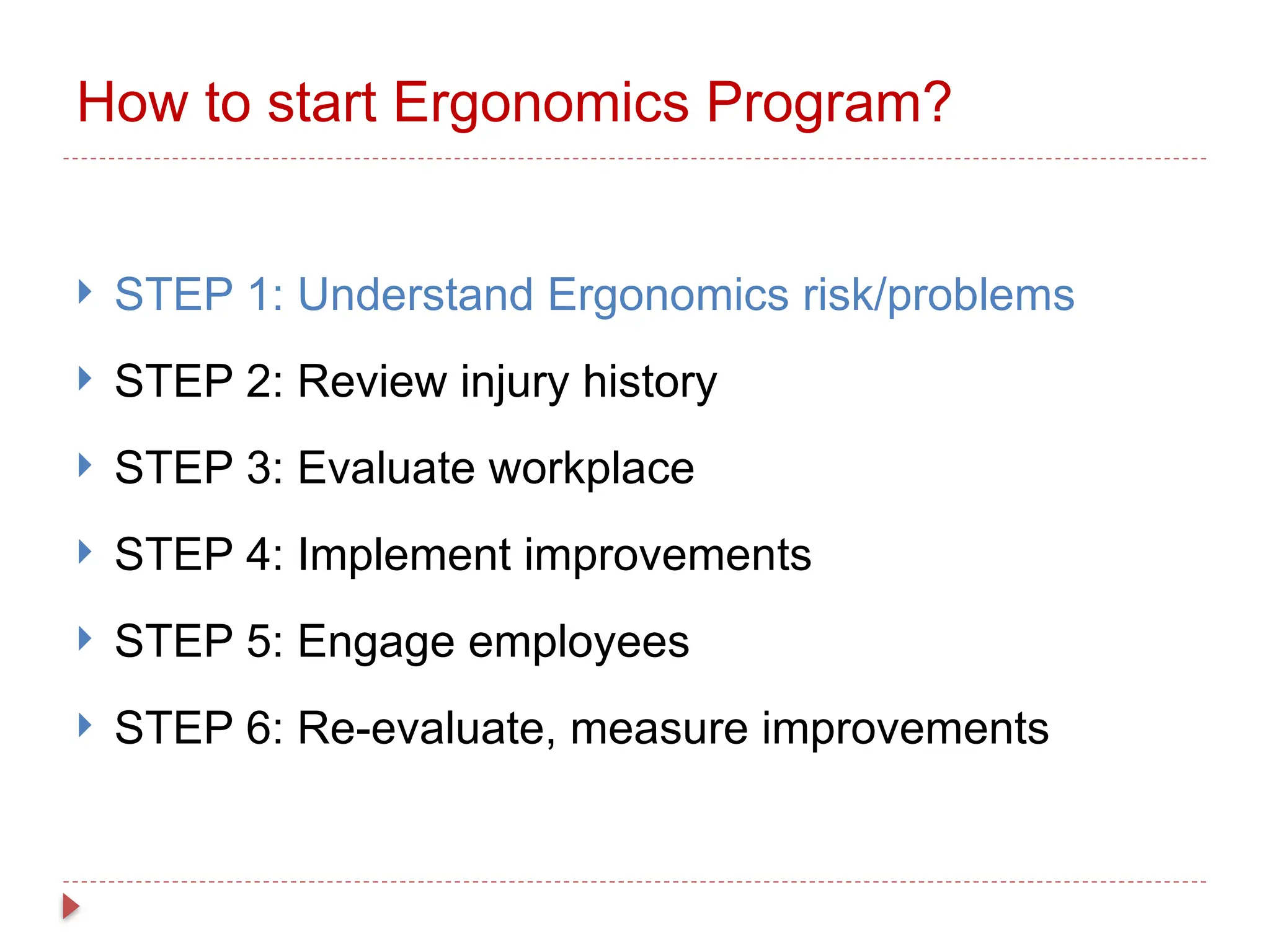 How to start Ergonomics Program?

STEP 1: Understand Ergonomics risk/problems

STEP 2: Review injury history

STEP 3: Evaluate workplace

STEP 4: Implement improvements

STEP 5: Engage employees

STEP 6: Re-evaluate, measure improvements